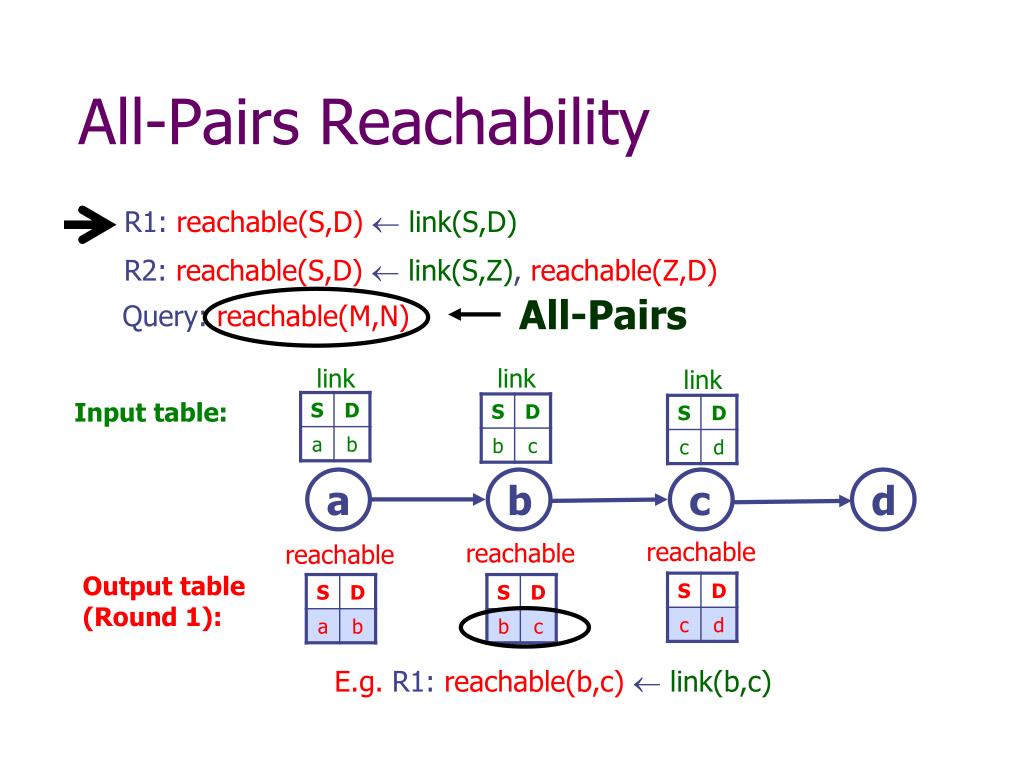 All-Pairs Reachability

R1: reachable(S,D) $\leftarrow$ link(S,D)

R2: reachable(S,D) $\leftarrow$ link(S,Z), reachable(Z,D)

Query: reachable(M,N) $\leftarrow$ All-Pairs

Input table:

link

| S | D |
|---|---|
| a | b |

link

| S | D |
|---|---|
| b | c |

link

| S | D |
|---|---|
| c | d |

a b c d

Output table (Round 1):

reachable

| S | D |
|---|---|
| a | b |

reachable

| S | D |
|---|---|
| b | c |

reachable

| S | D |
|---|---|
| c | d |

E.g. R1: reachable(b,c) $\leftarrow$ link(b,c)